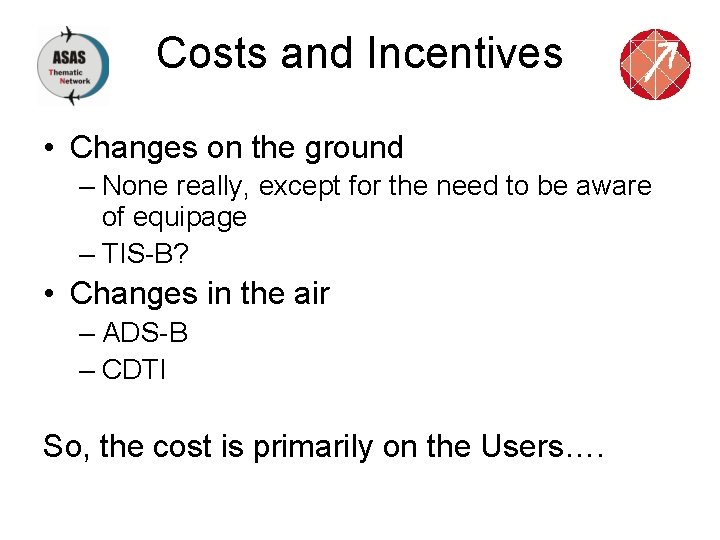 ASAS
Thematic
Network

Costs and Incentives

• Changes on the ground
– None really, except for the need to be aware of equipage
– TIS-B?
• Changes in the air
– ADS-B
– CDTI

So, the cost is primarily on the Users….